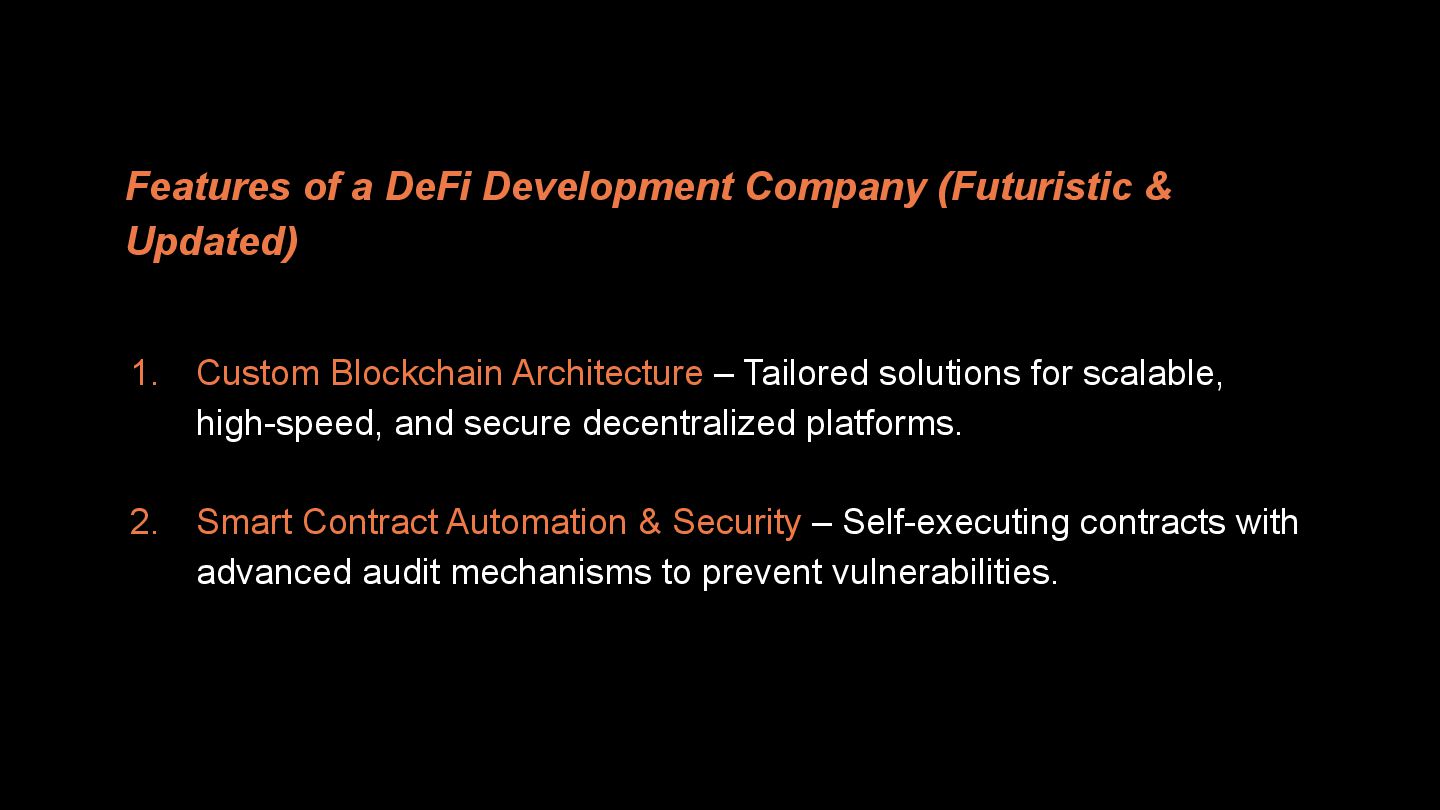 Features of a DeFi Development Company (Futuristic & Updated)

1. Custom Blockchain Architecture – Tailored solutions for scalable, high-speed, and secure decentralized platforms.

2. Smart Contract Automation & Security – Self-executing contracts with advanced audit mechanisms to prevent vulnerabilities.